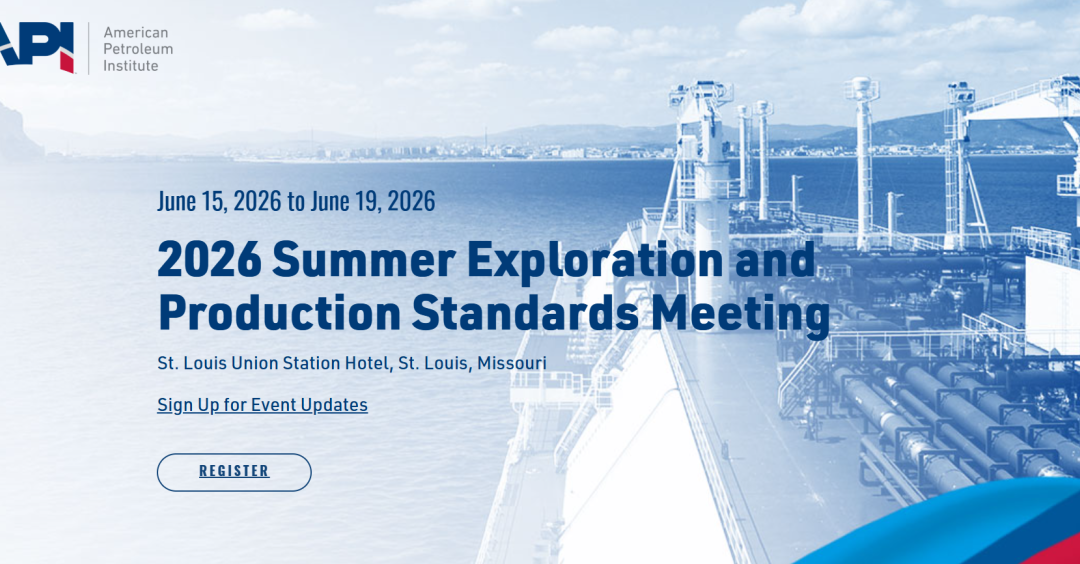 API American Petroleum Institute

June 15, 2026 to June 19, 2026

2026 Summer Exploration and Production Standards Meeting

St. Louis Union Station Hotel, St. Louis, Missouri

Sign Up for Event Updates

REGISTER